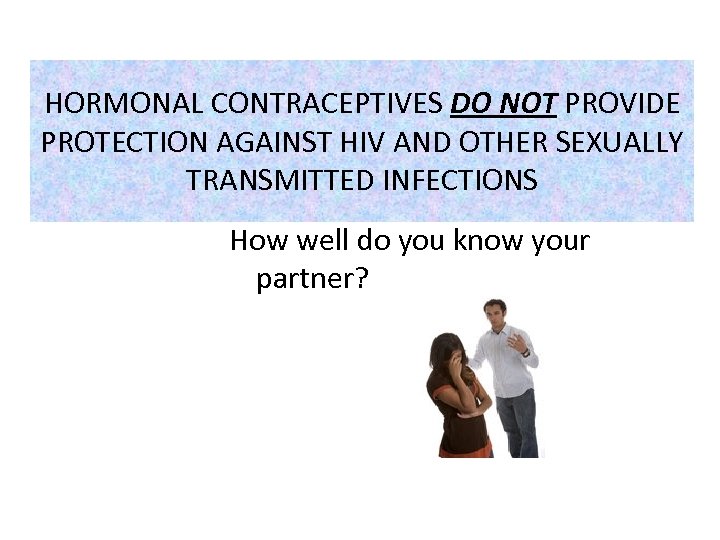 HORMONAL CONTRACEPTIVES DO NOT PROVIDE PROTECTION AGAINST HIV AND OTHER SEXUALLY TRANSMITTED INFECTIONS

How well do you know your partner?